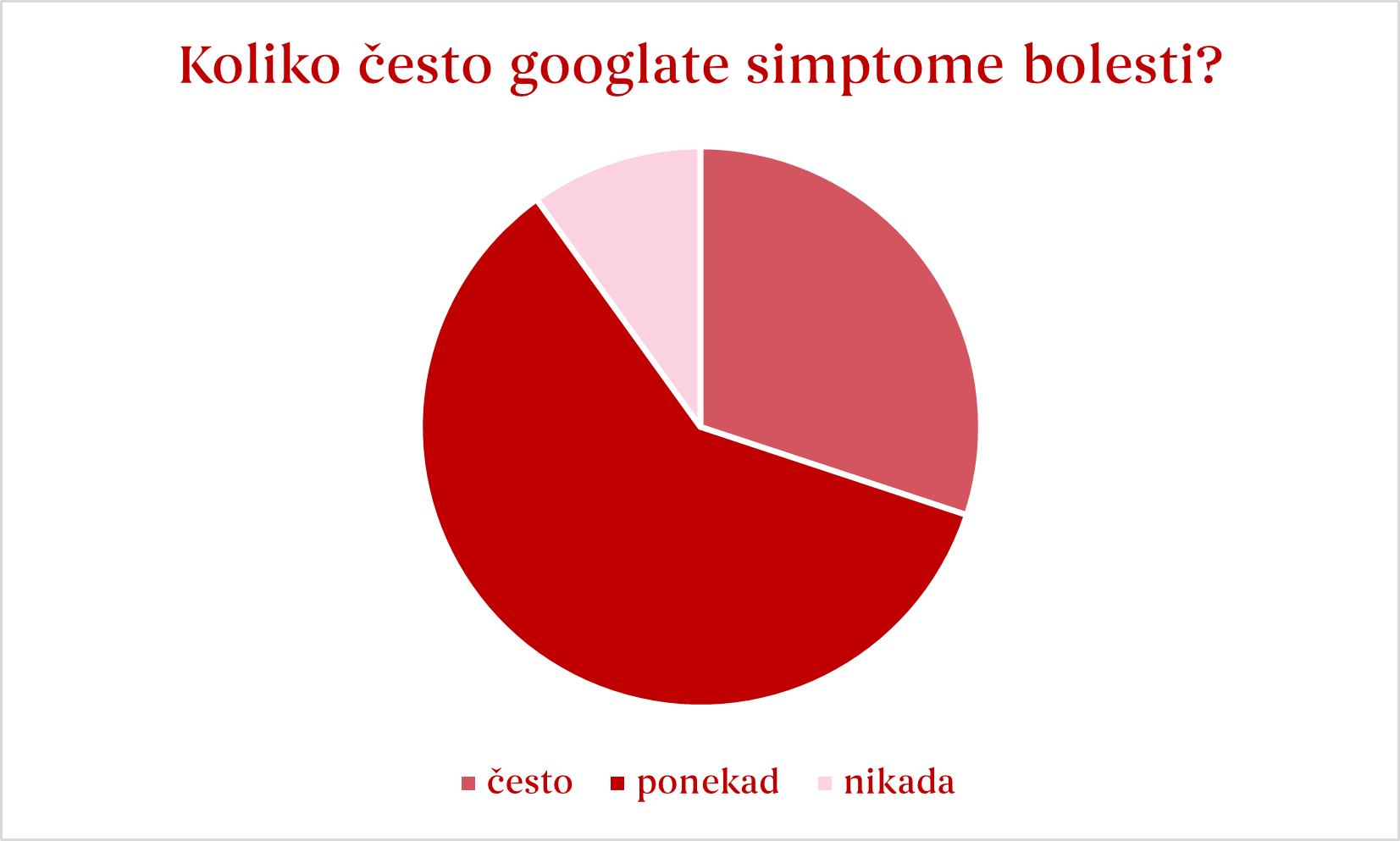 Koliko često googlate simptome bolesti?

često ponekad nikada